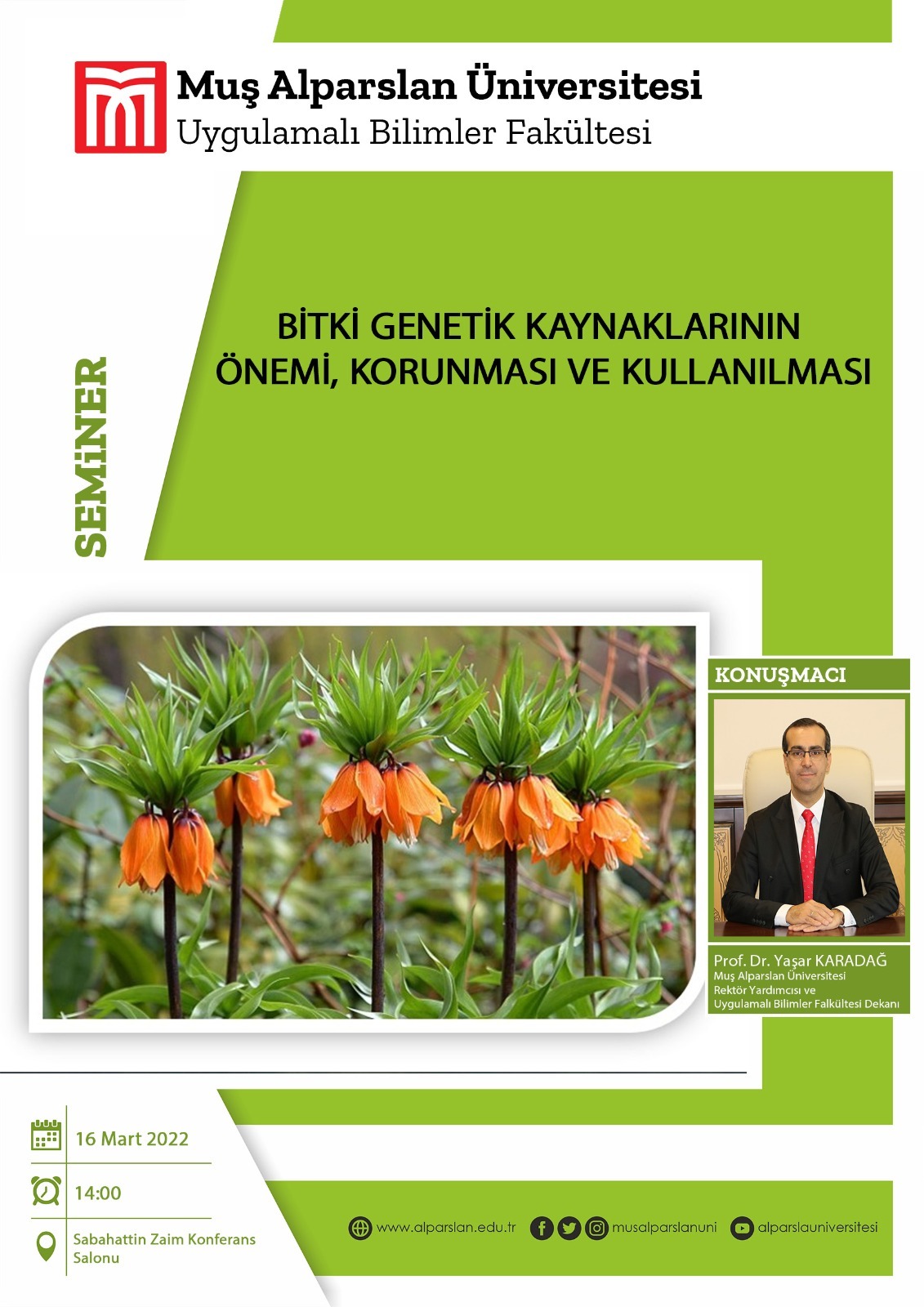 Muş Alparslan Üniversitesi
Uygulamalı Bilimler Fakültesi

SEMİNER

BİTKİ GENETİK KAYNAKLARININ ÖNEMİ, KORUNMASI VE KULLANILMASI

KONUŞMACI

Prof. Dr. Yaşar KARADAĞ
Muş Alparslan Üniversitesi
Rektör Yardımcısı ve
Uygulamalı Bilimler Falkültesi Dekanı

16 Mart 2022

14:00

Sabahattin Zaim Konferans Salonu

www.alparslan.edu.tr musalparslanuni alparslauniversitesi